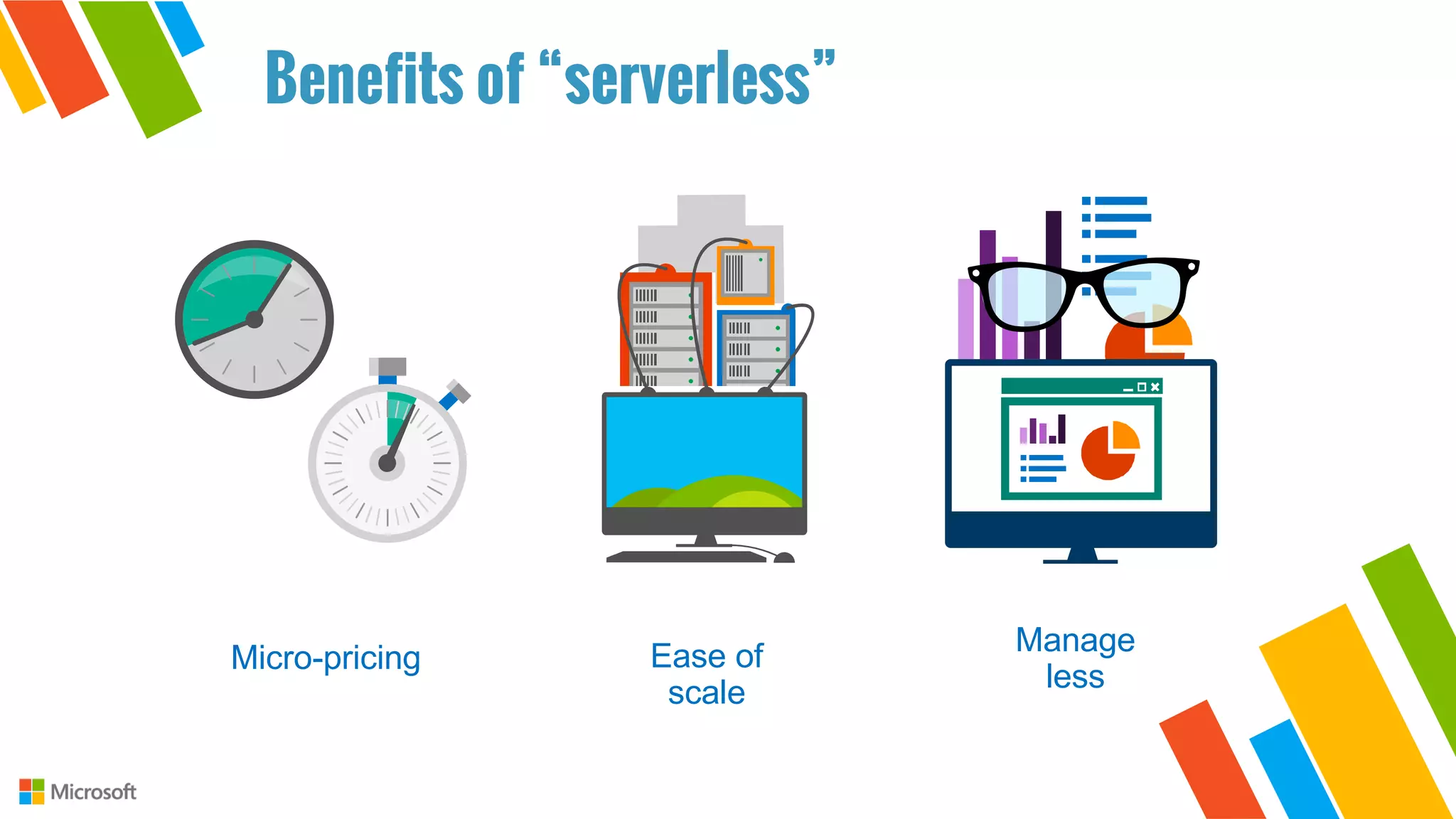 Benefits of “serverless”

Micro-pricing

Ease of scale

Manage less

Microsoft